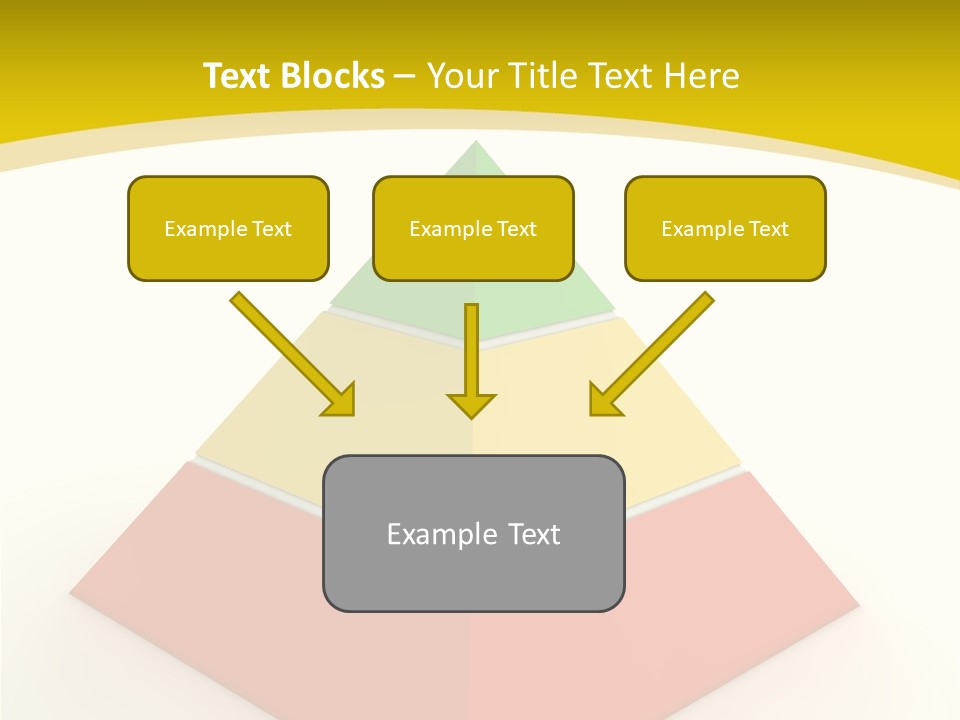 Text Blocks – Your Title Text Here

Example Text

Example Text

Example Text

Example Text